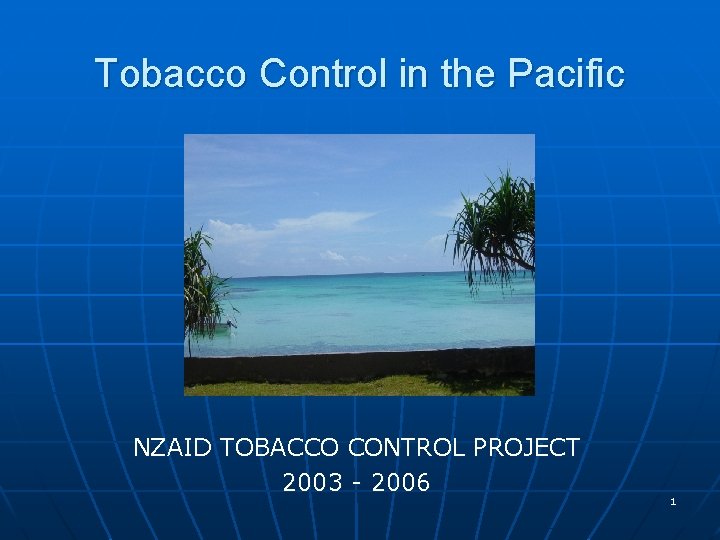 Tobacco Control in the Pacific

NZAID TOBACCO CONTROL PROJECT
2003 - 2006

1